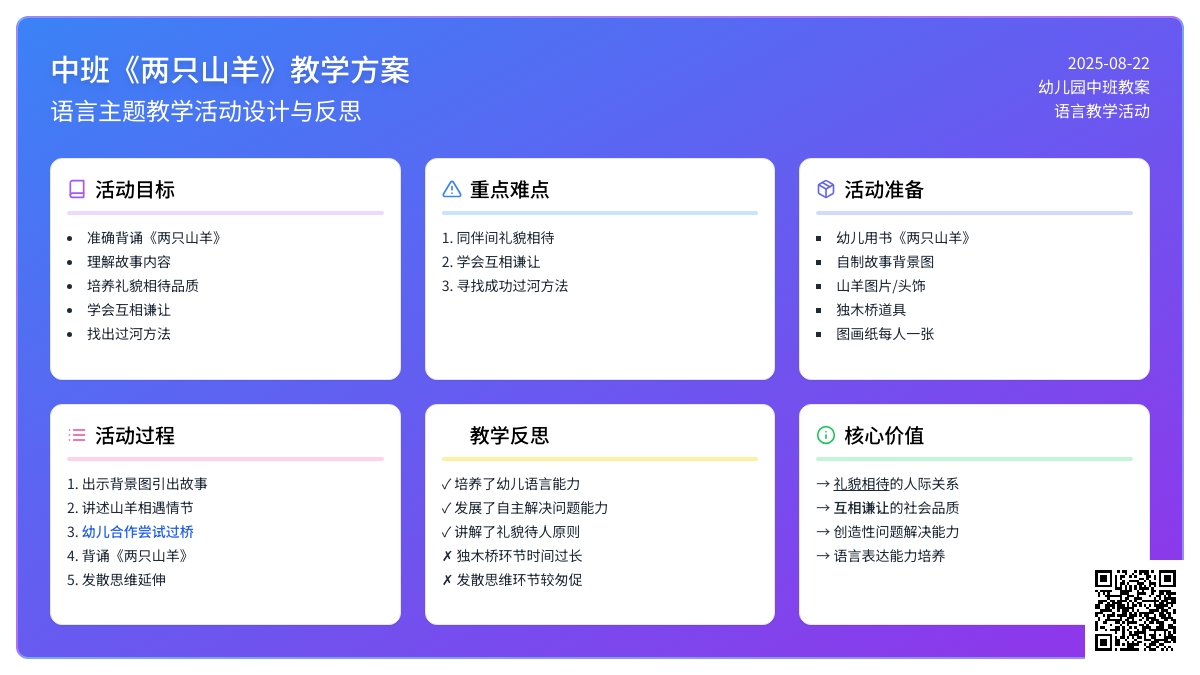 中班《两只山羊》教学方案
语言主题教学活动设计与反思

2025-08-22
幼儿园中班教案
语言教学活动

活动目标

- 准确背诵《两只山羊》
- 理解故事内容
- 培养礼貌相待品质
- 学会互相谦让
- 找出过河方法

重点难点

1. 同伴间礼貌相待
2. 学会互相谦让
3. 寻找成功过河方法

活动准备

- 幼儿用书《两只山羊》
- 自制故事背景图
- 山羊图片/头饰
- 独木桥道具
- 图画纸每人一张

活动过程

1. 出示背景图引出故事
2. 讲述山羊相遇情节
3. 幼儿合作尝试过桥
4. 背诵《两只山羊》
5. 发散思维延伸

教学反思

✓ 培养了幼儿语言能力
✓ 发展了自主解决问题能力
✓ 讲解了礼貌待人原则
✗ 独木桥环节时间过长
✗ 发散思维环节较匆促

核心价值

→ 礼貌相待的人际关系
→ 互相谦让的社会品质
→ 创造性问题解决能力
→ 语言表达能力培养